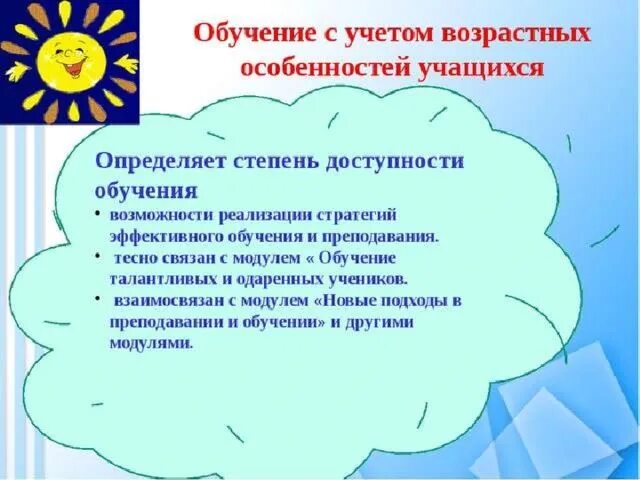 Обучение с учетом возрастных особенностей учащихся

Определяет степень доступности обучения

• возможности реализации стратегий эффективного обучения и преподавания.

• тесно связан с модулем « Обучение талантливых и одаренных учеников.

• взаимосвязан с модулем «Новые подходы в преподавании и обучении» и другими модулями.